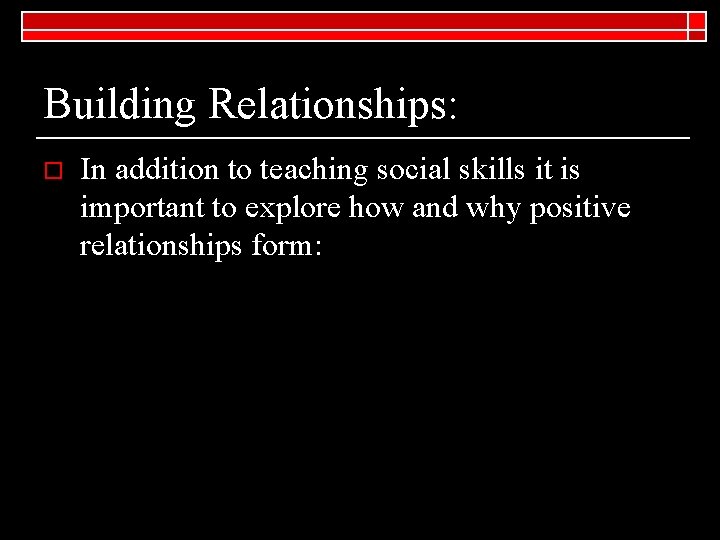 Building Relationships:

In addition to teaching social skills it is important to explore how and why positive relationships form: